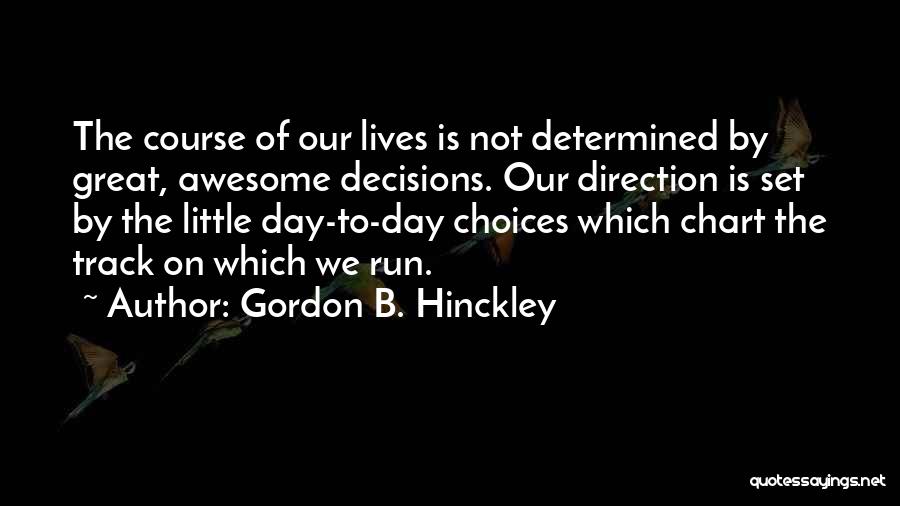 The course of our lives is not determined by great, awesome decisions. Our direction is set by the little day-to-day choices which chart the track on which we run.

~ Author: Gordon B. Hinckley

quotessayings.net